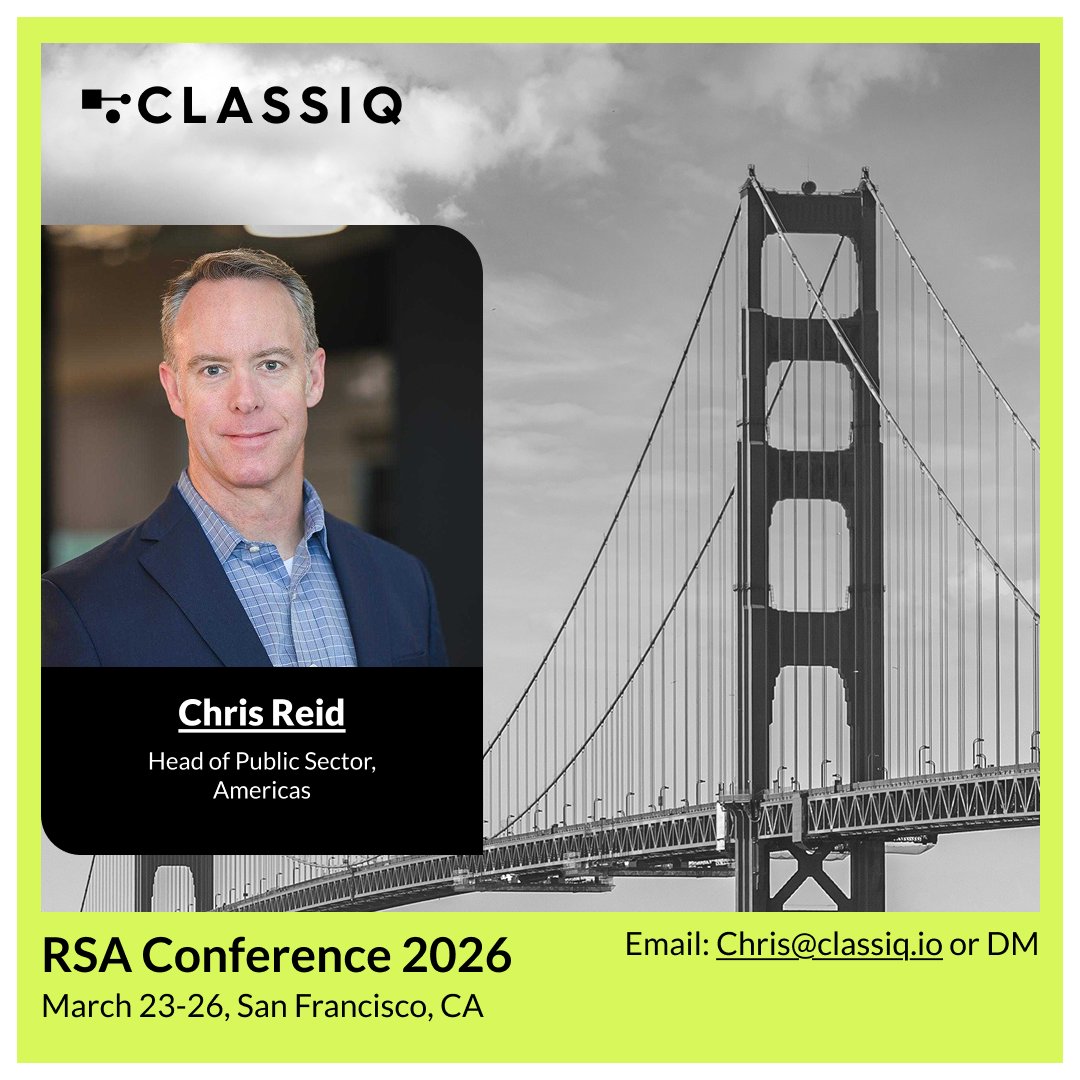 CLASSIQ

Chris Reid

Head of Public Sector, Americas

RSA Conference 2026

March 23-26, San Francisco, CA

Email: Chris@classiq.io or DM